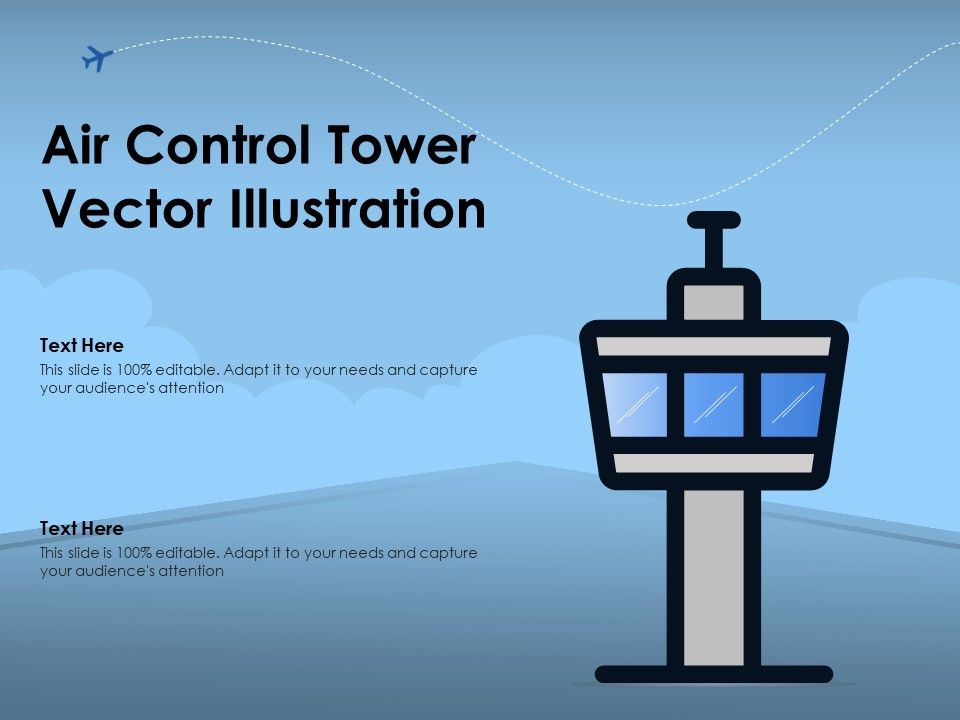 Air Control Tower Vector Illustration

Text Here

This slide is 100% editable. Adapt it to your needs and capture your audience's attention

Text Here

This slide is 100% editable. Adapt it to your needs and capture your audience's attention